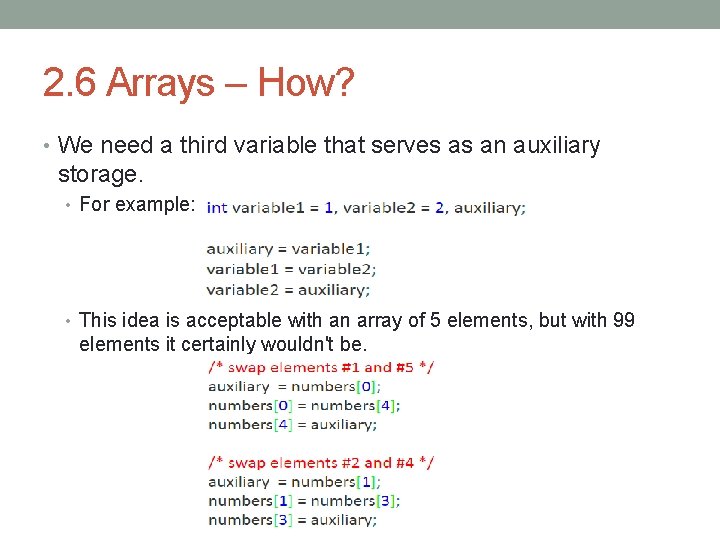 2.6 Arrays – How?

• We need a third variable that serves as an auxiliary storage.

• For example: int variable1 = 1, variable2 = 2, auxiliary;

auxiliary = variable1;
variable1 = variable2;
variable2 = auxiliary;

• This idea is acceptable with an array of 5 elements, but with 99 elements it certainly wouldn't be.

/* swap elements #1 and #5 */
auxiliary = numbers[0];
numbers[0] = numbers[4];
numbers[4] = auxiliary;

/* swap elements #2 and #4 */
auxiliary = numbers[1];
numbers[1] = numbers[3];
numbers[3] = auxiliary;